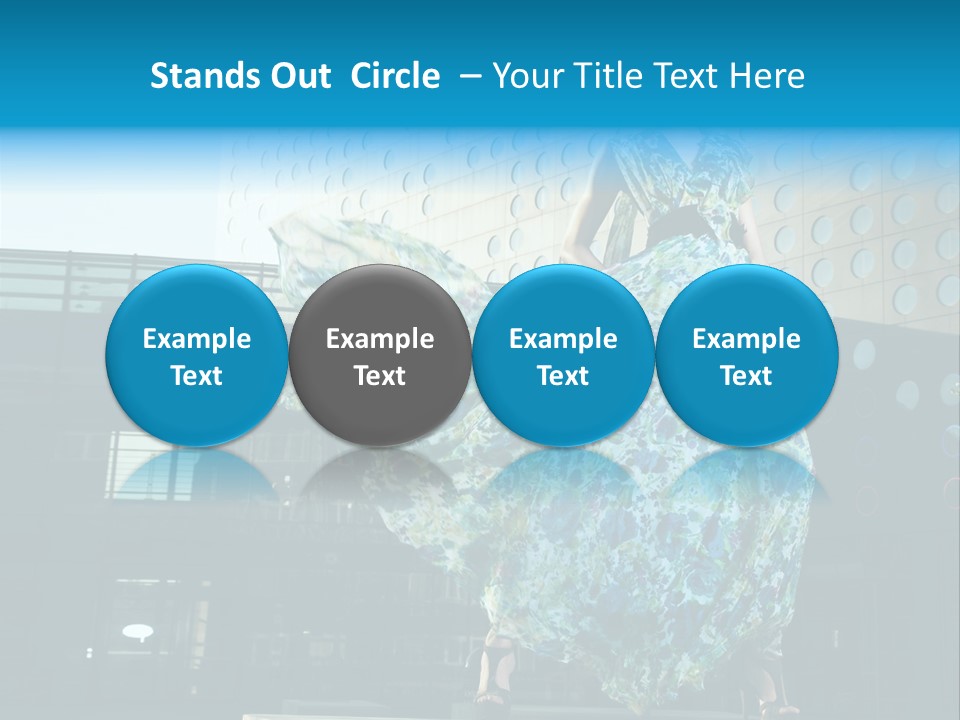 Stands Out Circle – Your Title Text Here

Example Text

Example Text

Example Text

Example Text